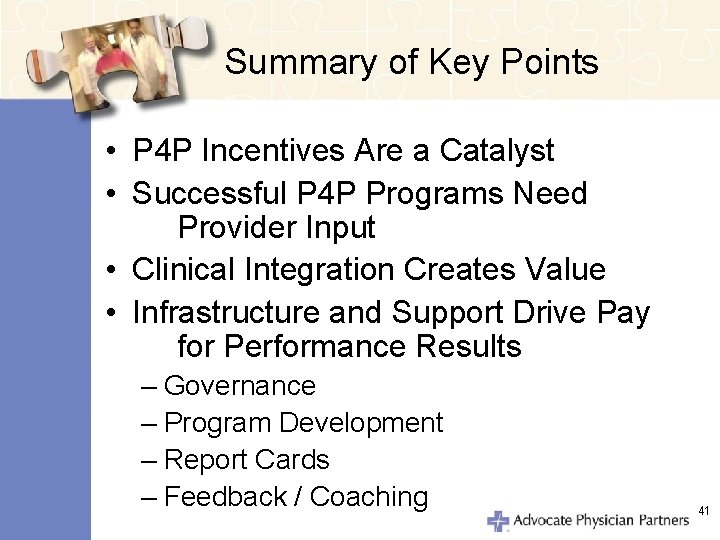 Summary of Key Points

• P4P Incentives Are a Catalyst
• Successful P4P Programs Need Provider Input
• Clinical Integration Creates Value
• Infrastructure and Support Drive Pay for Performance Results
– Governance
– Program Development
– Report Cards
– Feedback / Coaching

Advocate Physician Partners

41